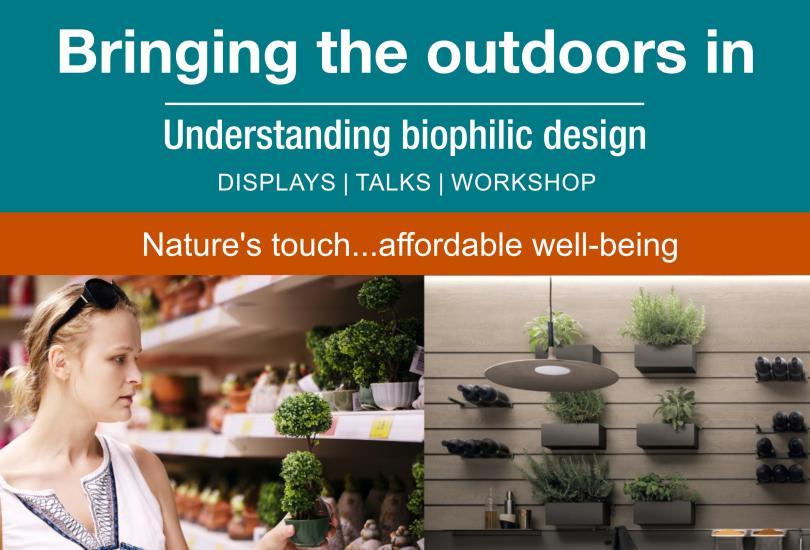 Bringing the outdoors in

Understanding biophilic design

DISPLAYS | TALKS | WORKSHOP

Nature's touch...affordable well-being